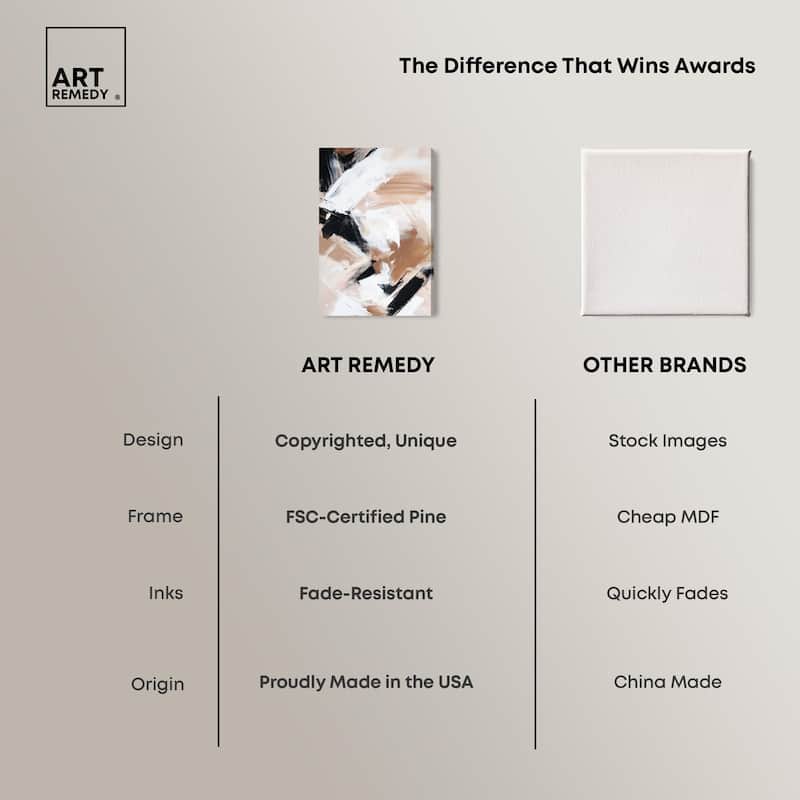 ART REMEDY ®

The Difference That Wins Awards

| | ART REMEDY | OTHER BRANDS |
|---|---|---|
| Design | Copyrighted, Unique | Stock Images |
| Frame | FSC-Certified Pine | Cheap MDF |
| Inks | Fade-Resistant | Quickly Fades |
| Origin | Proudly Made in the USA | China Made |